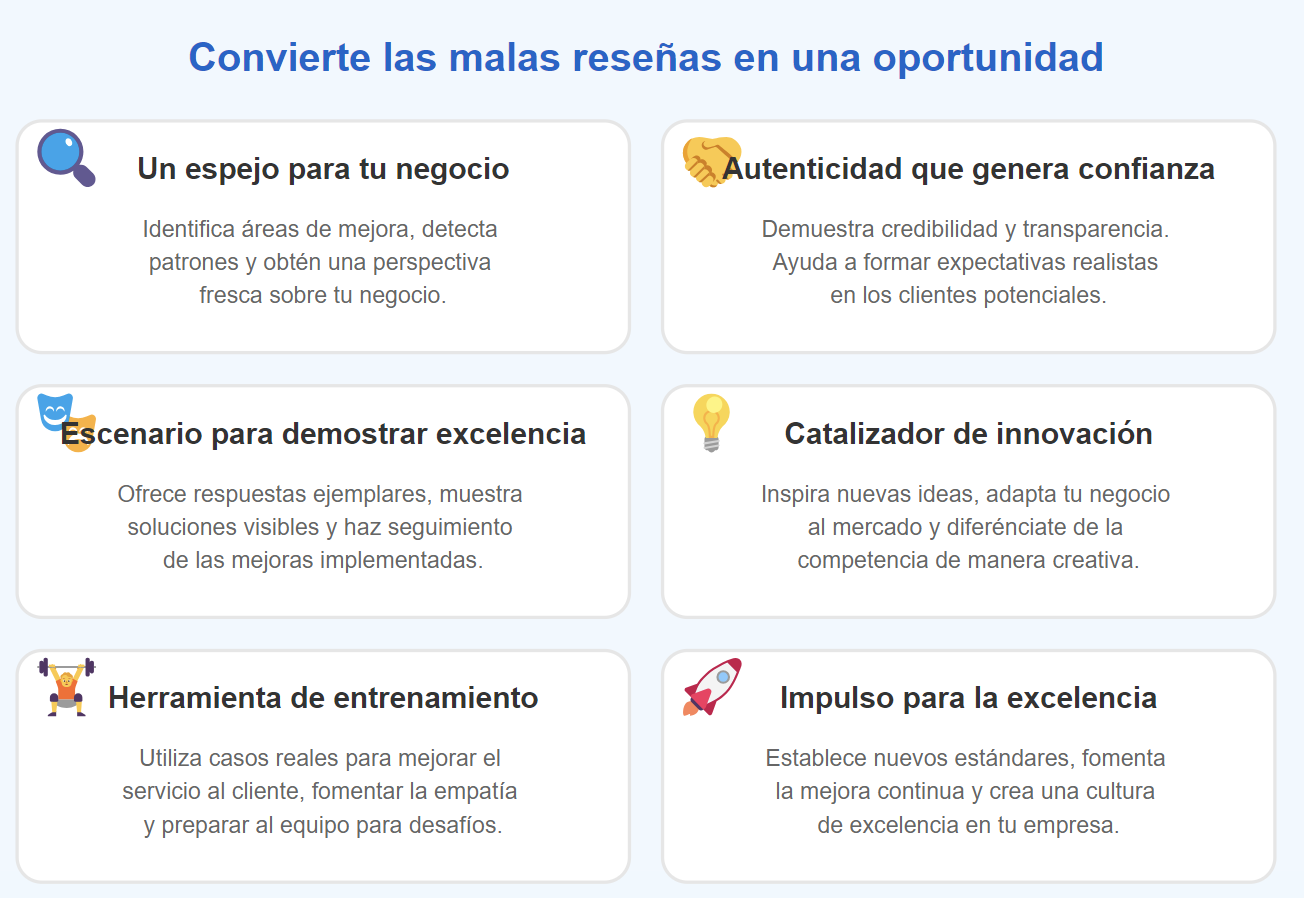 Convierte las malas reseñas en una oportunidad

Un espejo para tu negocio

Identifica áreas de mejora, detecta patrones y obtén una perspectiva fresca sobre tu negocio.

Autenticidad que genera confianza

Demuestra credibilidad y transparencia. Ayuda a formar expectativas realistas en los clientes potenciales.

Escenario para demostrar excelencia

Ofrece respuestas ejemplares, muestra soluciones visibles y haz seguimiento de las mejoras implementadas.

Catalizador de innovación

Inspira nuevas ideas, adapta tu negocio al mercado y diferénciate de la competencia de manera creativa.

Herramienta de entrenamiento

Utiliza casos reales para mejorar el servicio al cliente, fomentar la empatía y preparar al equipo para desafíos.

Impulso para la excelencia

Establece nuevos estándares, fomenta la mejora continua y crea una cultura de excelencia en tu empresa.